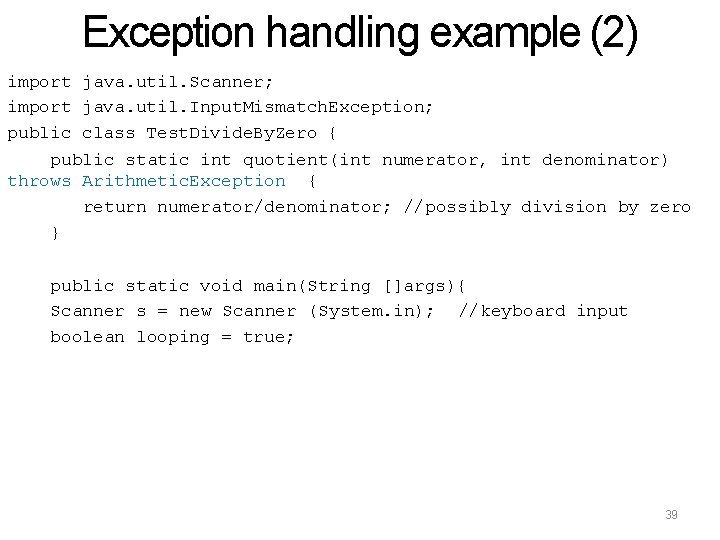 Exception handling example (2)

import java.util.Scanner;
import java.util.InputMismatchException;
public class TestDivideByZero {
    public static int quotient(int numerator, int denominator)
throws ArithmeticException  {
        return numerator/denominator; //possibly division by zero
    }

    public static void main(String []args){
    Scanner s = new Scanner (System.in);  //keyboard input
    boolean looping = true;

39